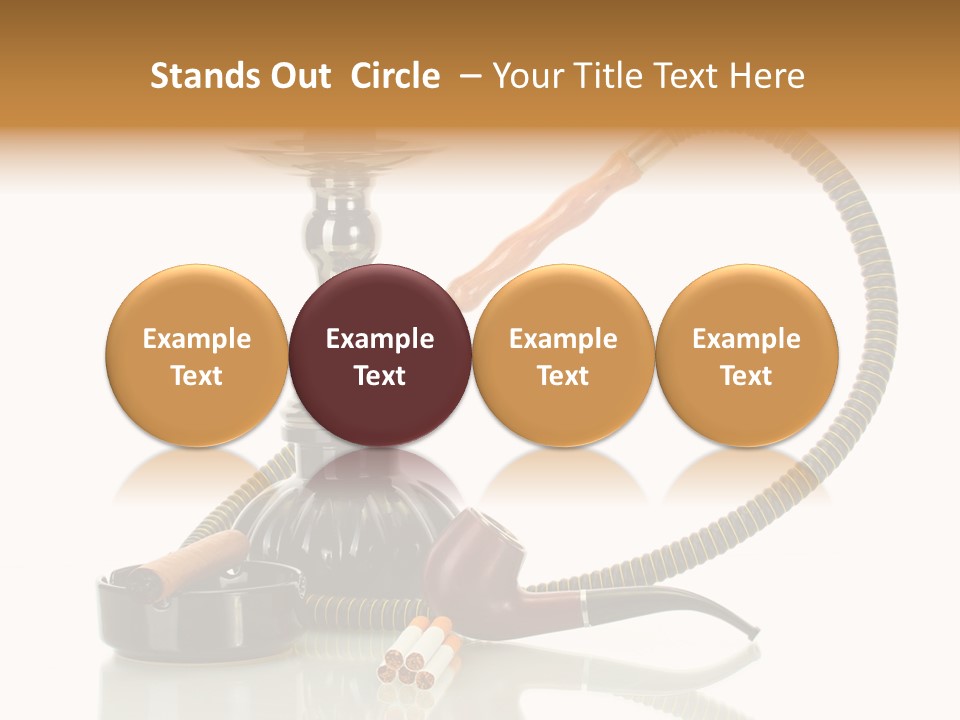 Stands Out Circle – Your Title Text Here

Example Text

Example Text

Example Text

Example Text